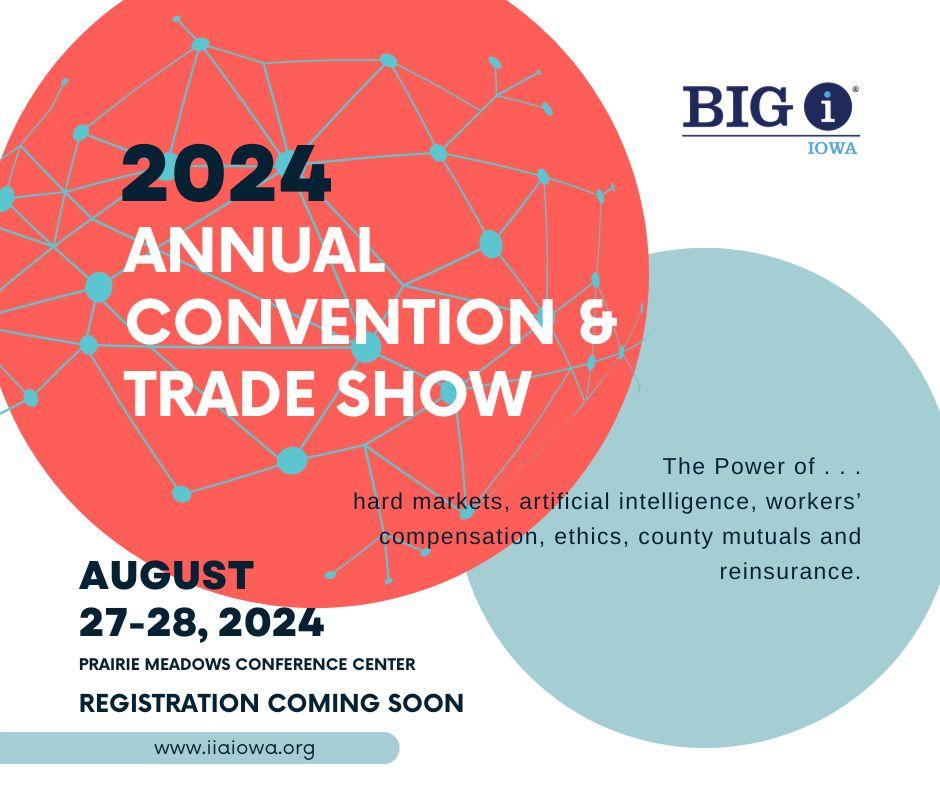 BIG i®
IOWA

2024
ANNUAL CONVENTION & TRADE SHOW

The Power of . . .
hard markets, artificial intelligence, workers' compensation, ethics, county mutuals and reinsurance.

AUGUST
27-28, 2024
PRAIRIE MEADOWS CONFERENCE CENTER
REGISTRATION COMING SOON

www.iiaiowa.org